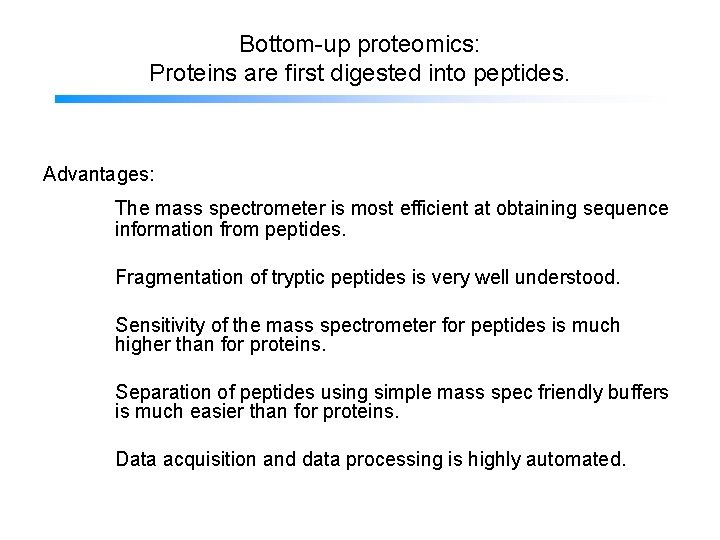 Bottom-up proteomics:
Proteins are first digested into peptides.

Advantages:

The mass spectrometer is most efficient at obtaining sequence information from peptides.

Fragmentation of tryptic peptides is very well understood.

Sensitivity of the mass spectrometer for peptides is much higher than for proteins.

Separation of peptides using simple mass spec friendly buffers is much easier than for proteins.

Data acquisition and data processing is highly automated.